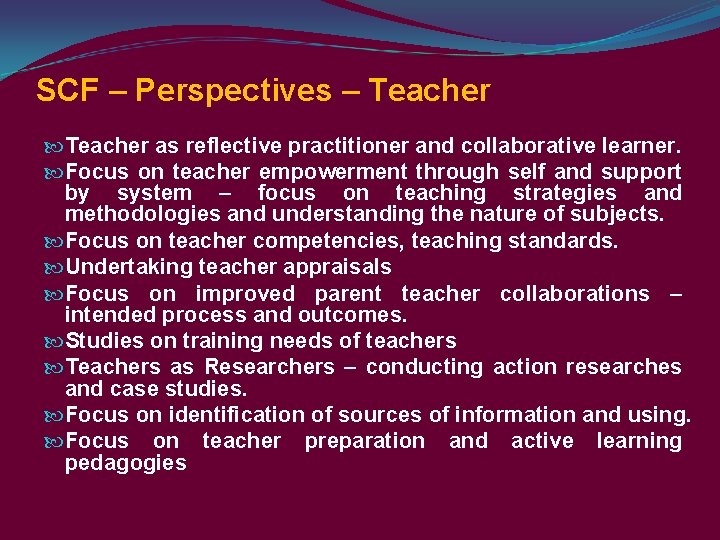 SCF – Perspectives – Teacher

Teacher as reflective practitioner and collaborative learner.

Focus on teacher empowerment through self and support by system – focus on teaching strategies and methodologies and understanding the nature of subjects.

Focus on teacher competencies, teaching standards.

Undertaking teacher appraisals

Focus on improved parent teacher collaborations – intended process and outcomes.

Studies on training needs of teachers

Teachers as Researchers – conducting action researches and case studies.

Focus on identification of sources of information and using.

Focus on teacher preparation and active learning pedagogies